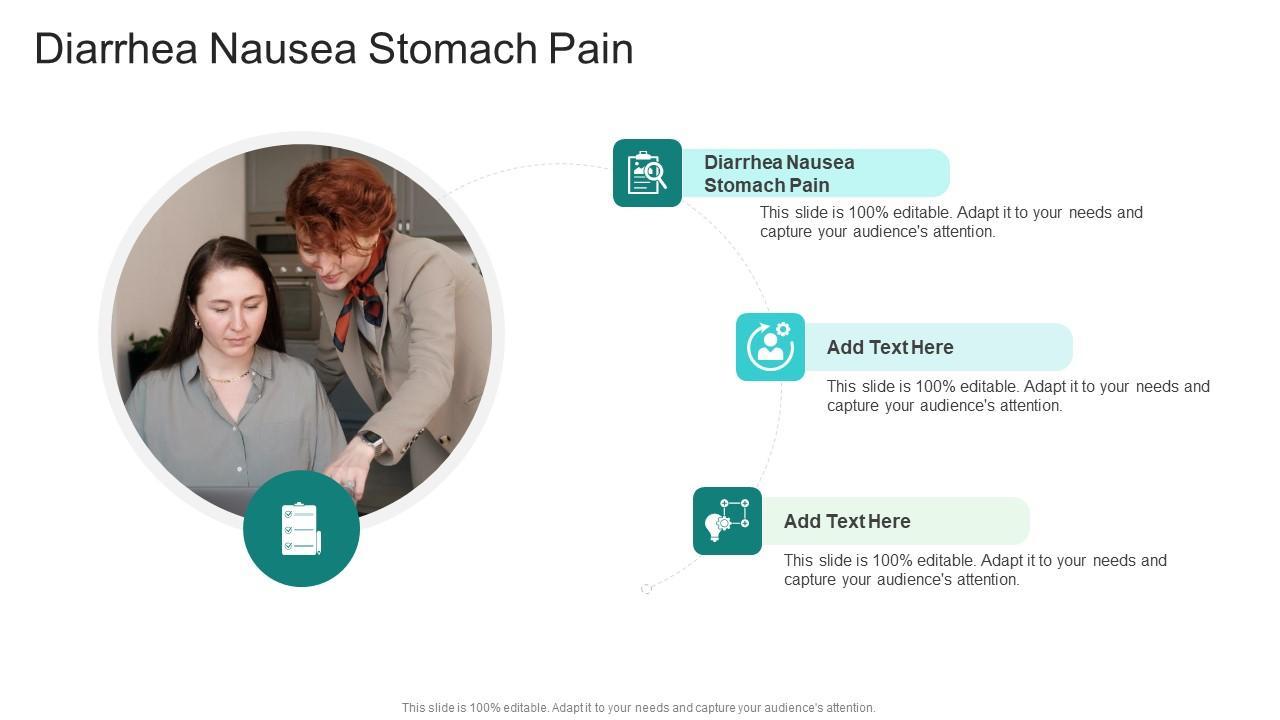 Diarrhea Nausea Stomach Pain

Diarrhea Nausea Stomach Pain

This slide is 100% editable. Adapt it to your needs and capture your audience's attention.

Add Text Here

This slide is 100% editable. Adapt it to your needs and capture your audience's attention.

Add Text Here

This slide is 100% editable. Adapt it to your needs and capture your audience's attention.

This slide is 100% editable. Adapt it to your needs and capture your audience's attention.